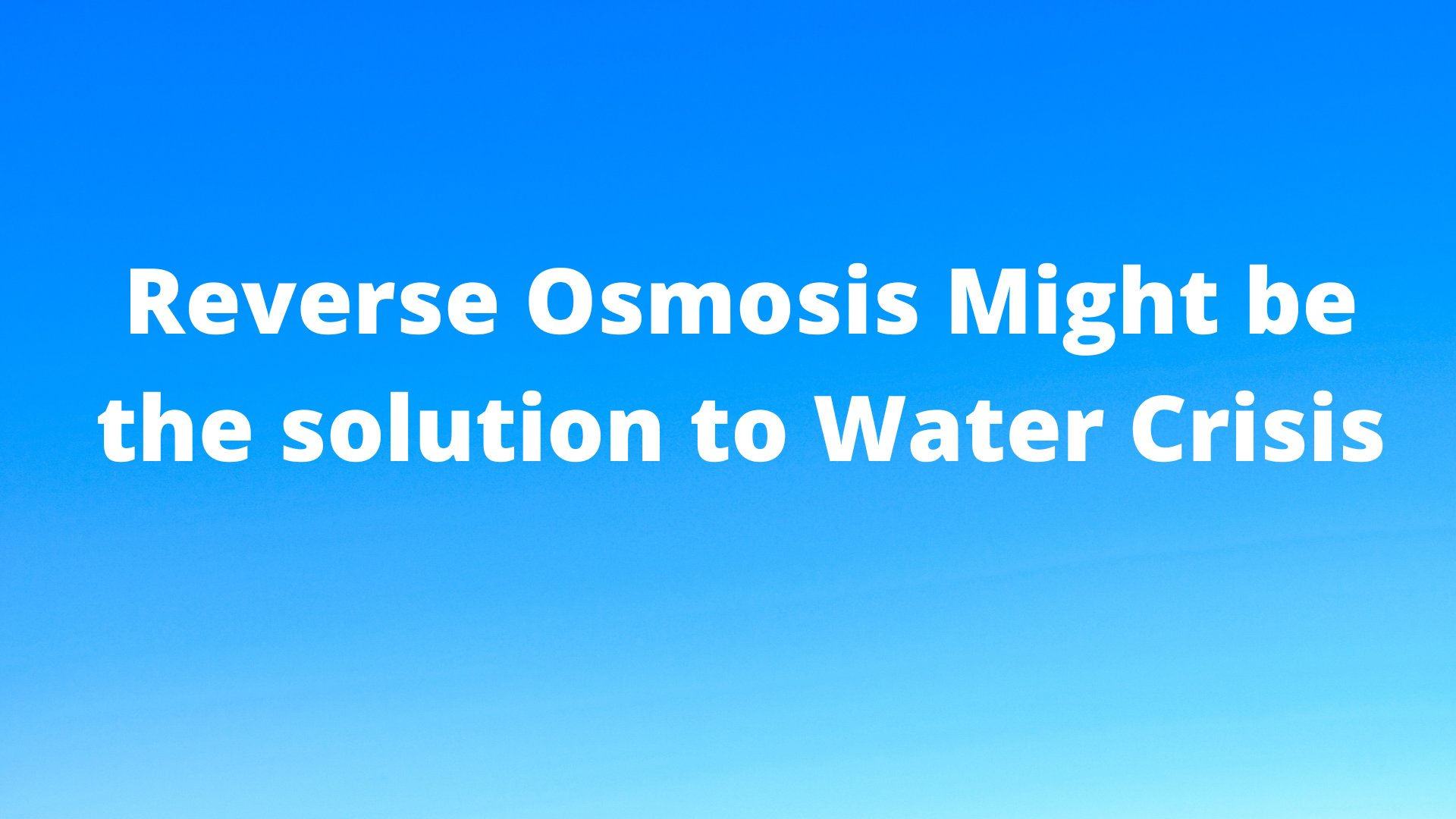 Reverse Osmosis Might be the solution to Water Crisis